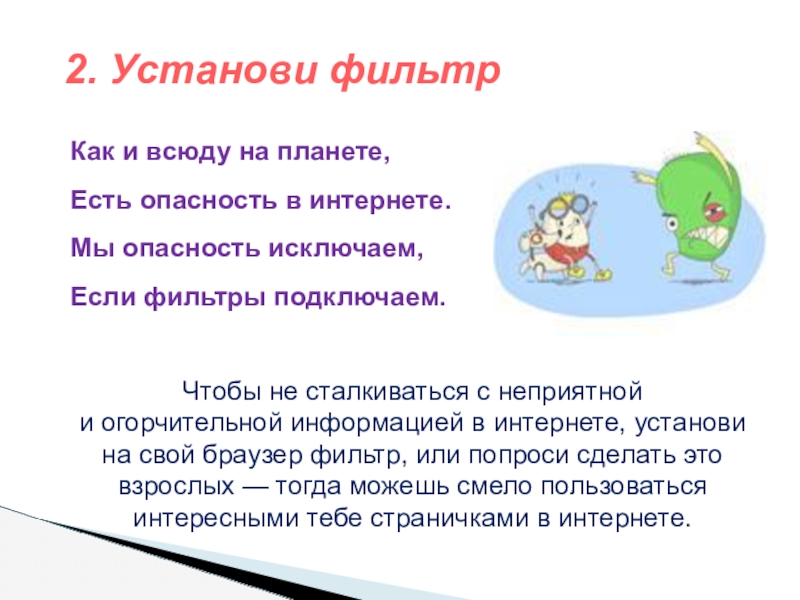 2. Установи фильтр

Как и всюду на планете,

Есть опасность в интернете.

Мы опасность исключаем,

Если фильтры подключаем.

Чтобы не сталкиваться с неприятной и огорчительной информацией в интернете, установи на свой браузер фильтр, или попроси сделать это взрослых — тогда можешь смело пользоваться интересными тебе страничками в интернете.